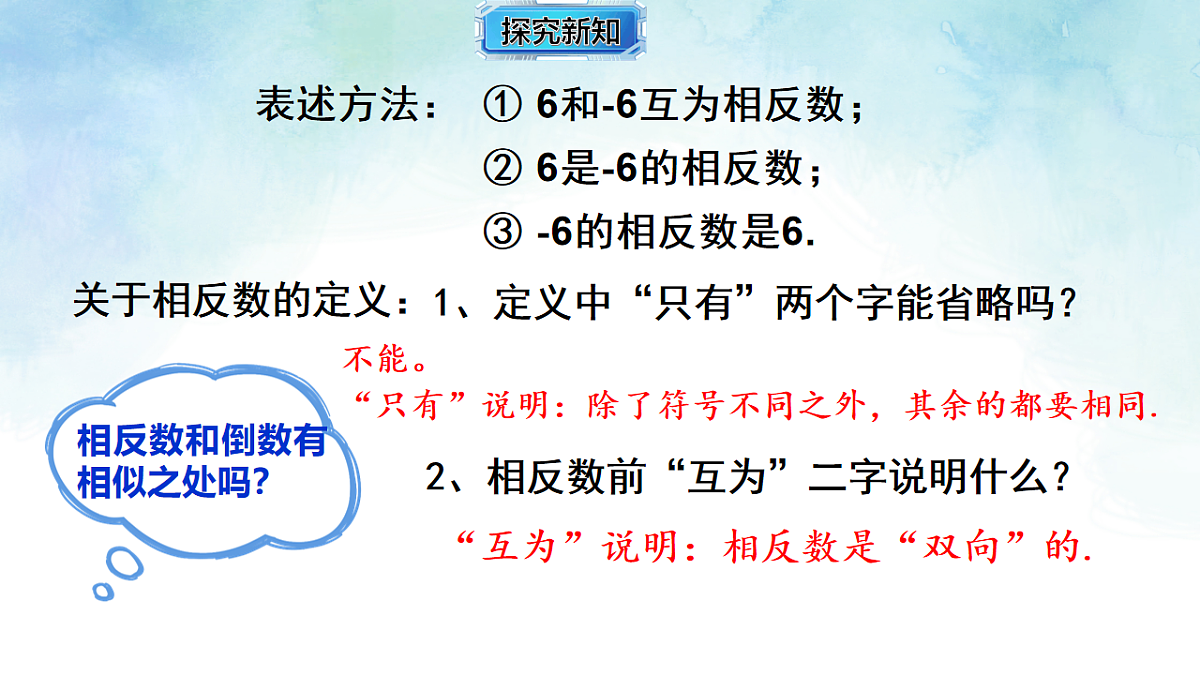 探究新知

表述方法： ① 6和-6互为相反数；
② 6是-6的相反数；
③ -6的相反数是6.

关于相反数的定义：1、定义中“只有”两个字能省略吗？

不能。
“只有”说明：除了符号不同之外，其余的都要相同.

相反数和倒数有相似之处吗?

2、相反数前“互为”二字说明什么？

“互为”说明：相反数是“双向”的.